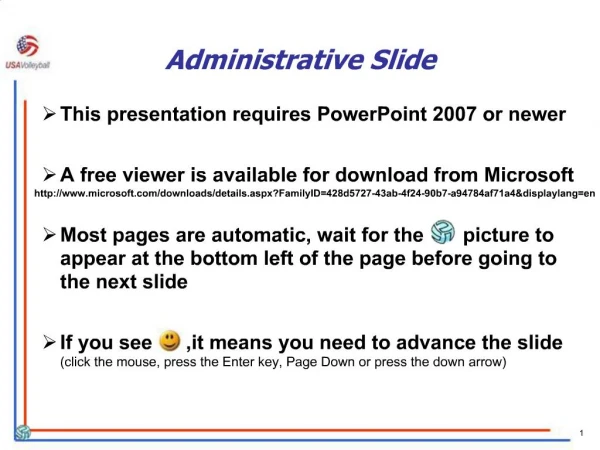 USAVolleyball

Administrative Slide

➢ This presentation requires PowerPoint 2007 or newer

➢ A free viewer is available for download from Microsoft
http://www.microsoft.com/downloads/details.aspx?FamilyID=428d5727-43ab-4f24-90b7-a94784af71a4&displaylang=en

➢ Most pages are automatic, wait for the picture to appear at the bottom left of the page before going to the next slide

➢ If you see ,it means you need to advance the slide
(click the mouse, press the Enter key, Page Down or press the down arrow)

1